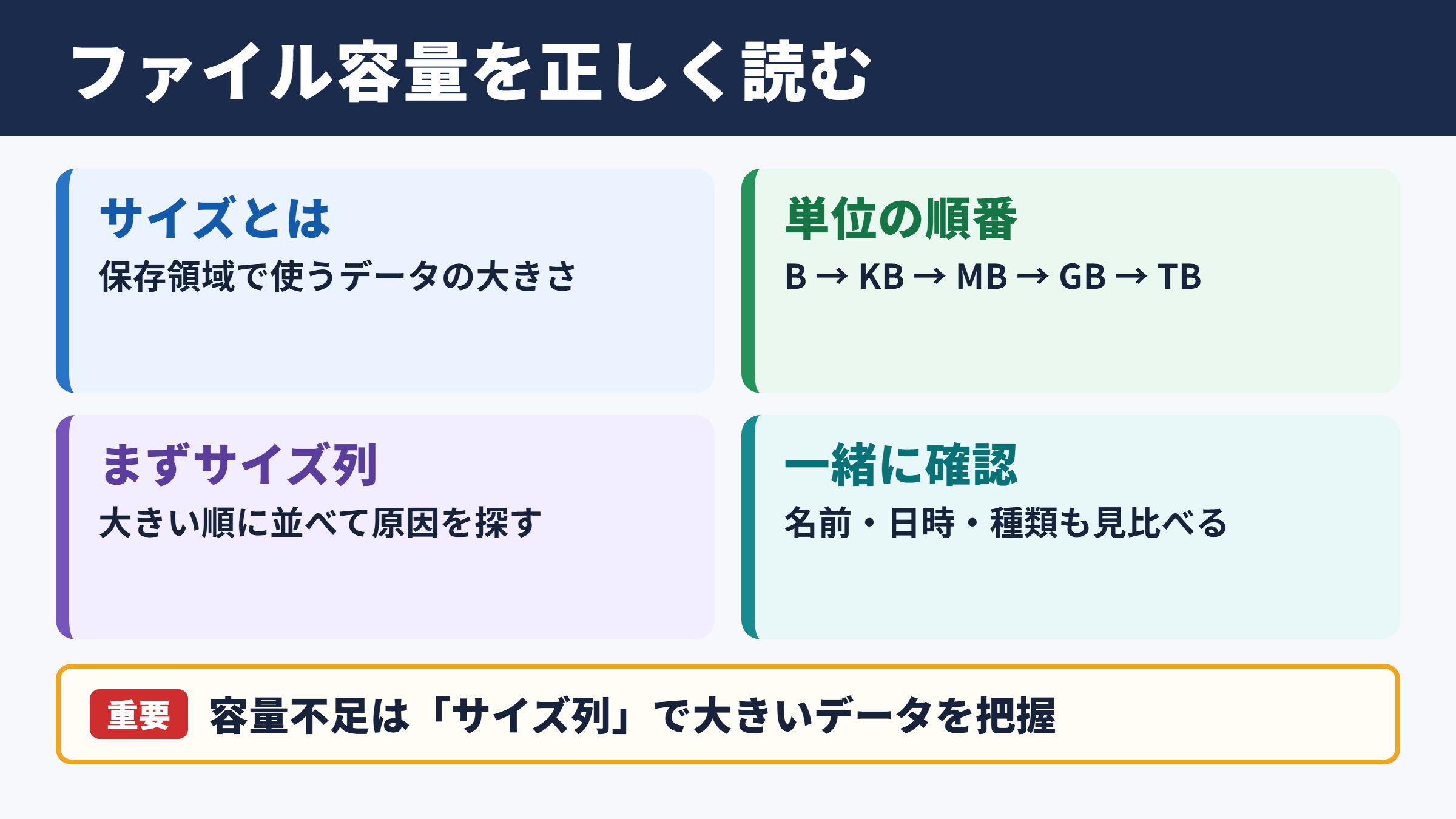 ファイル容量を正しく読む

サイズとは
保存領域で使うデータの大きさ

単位の順番
B → KB → MB → GB → TB

まずサイズ列
大きい順に並べて原因を探す

一緒に確認
名前・日時・種類も見比べる

重要 容量不足は「サイズ列」で大きいデータを把握